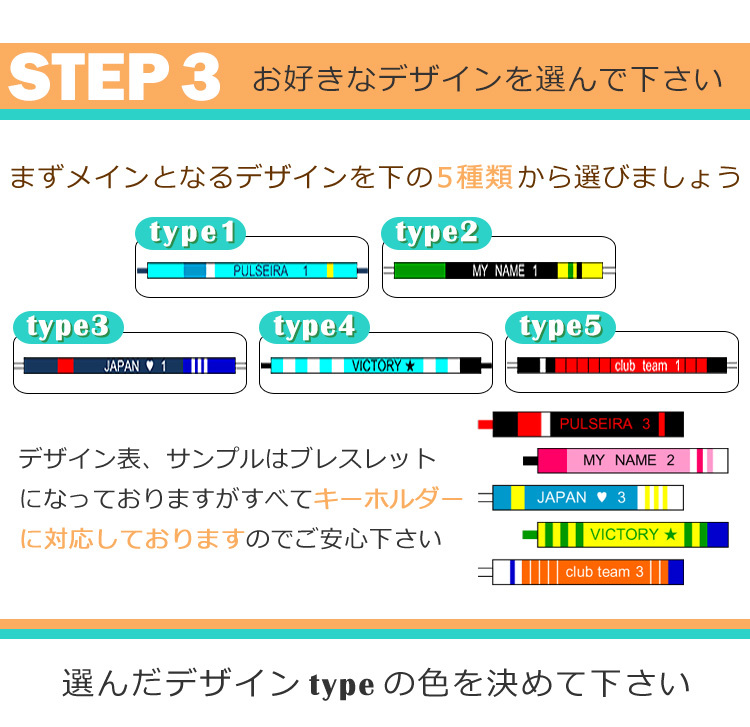 STEP 3 お好きなデザインを選んで下さい

まずメインとなるデザインを下の5種類から選びましょう

type1
PULSEIRA 1

type2
MY NAME 1

type3
JAPAN ♥ 1

type4
VICTORY ★

type5
club team 1

デザイン表、サンプルはブレスレットになっておりますがすべてキーホルダーに対応しておりますのでご安心下さい

PULSEIRA 3
MY NAME 2
JAPAN ♥ 3
VICTORY ★
club team 3

選んだデザイン type の色を決めて下さい